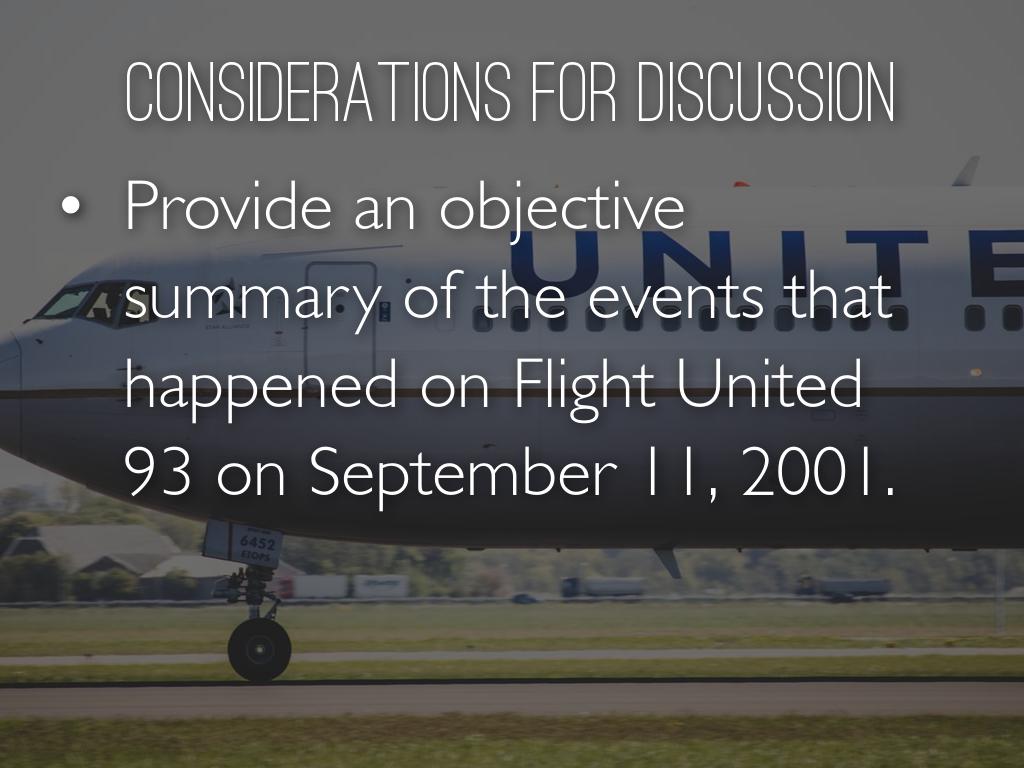 CONSIDERATIONS FOR DISCUSSION

• Provide an objective summary of the events that happened on Flight United 93 on September 11, 2001.

UNITE

6452
ETOPS